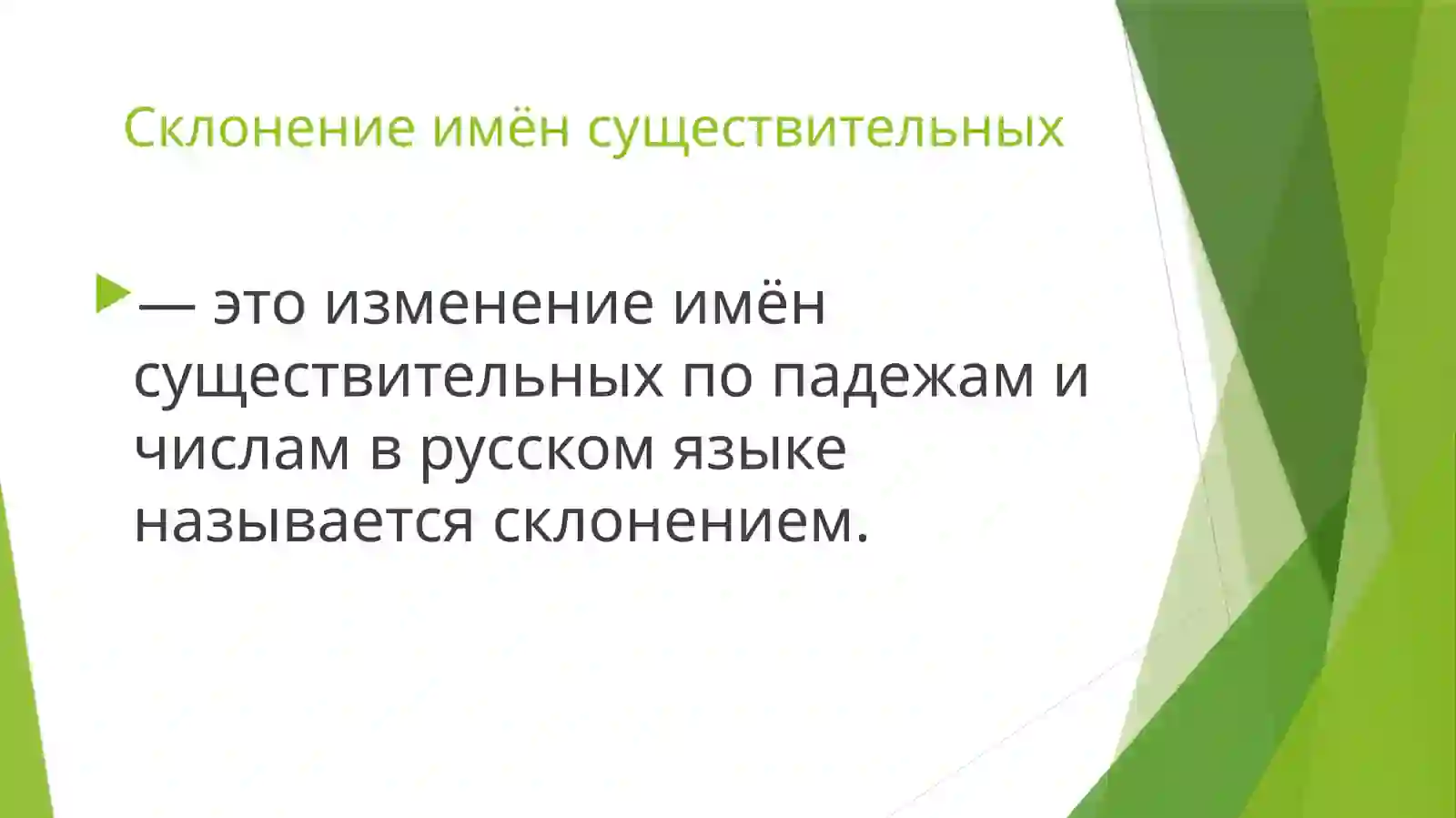 Склонение имён существительных

— это изменение имён существительных по падежам и числам в русском языке называется склонением.